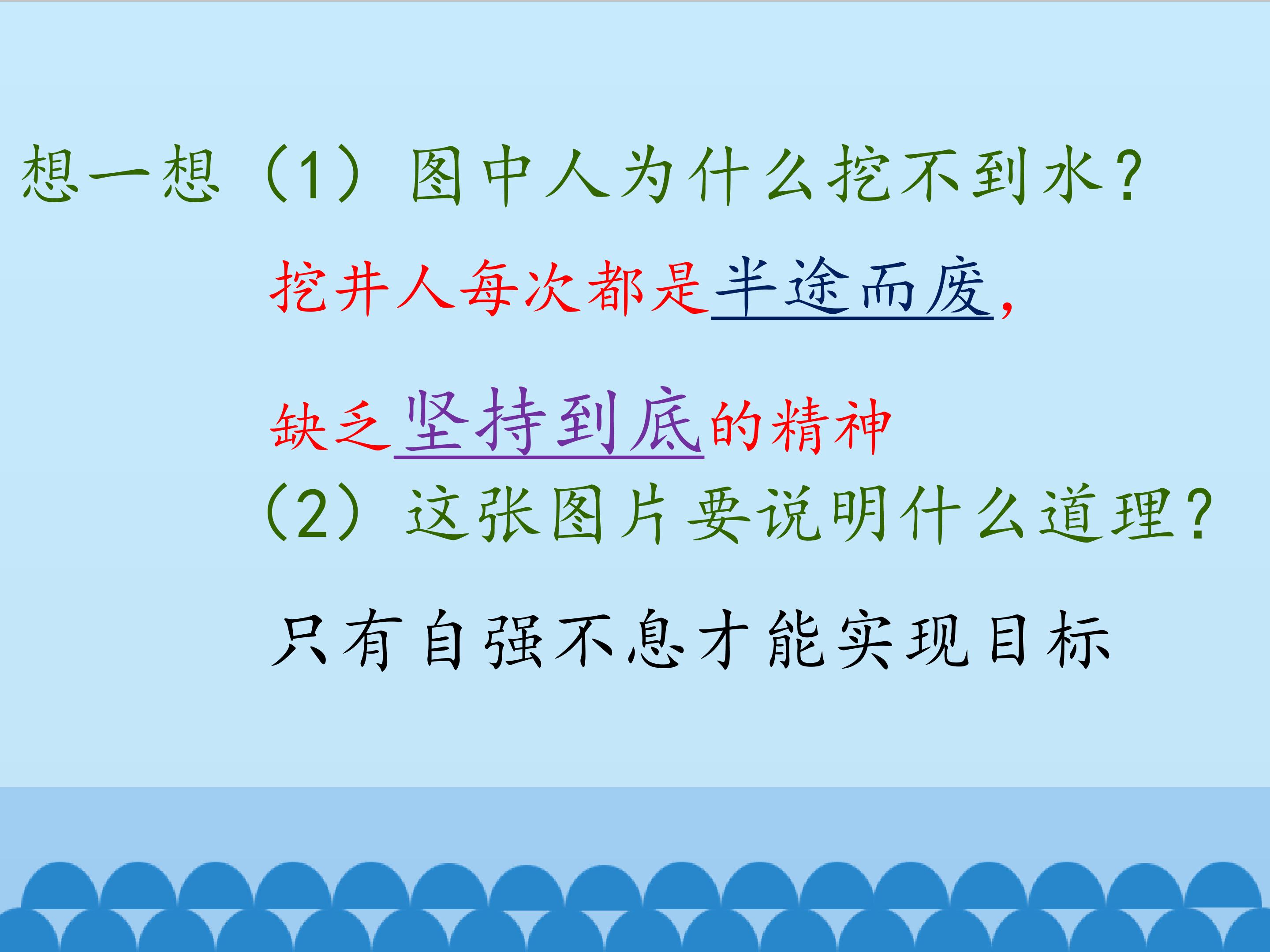 想一想（1）图中人为什么挖不到水？

挖井人每次都是半途而废，

缺乏坚持到底的精神

（2）这张图片要说明什么道理？

只有自强不息才能实现目标